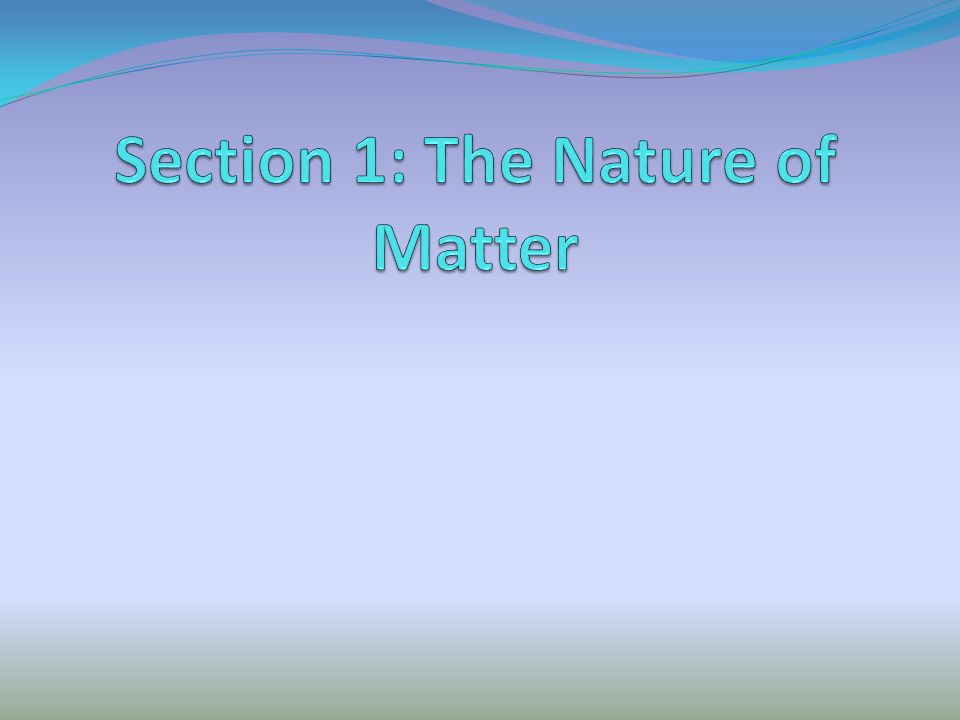 Section 1: The Nature of Matter